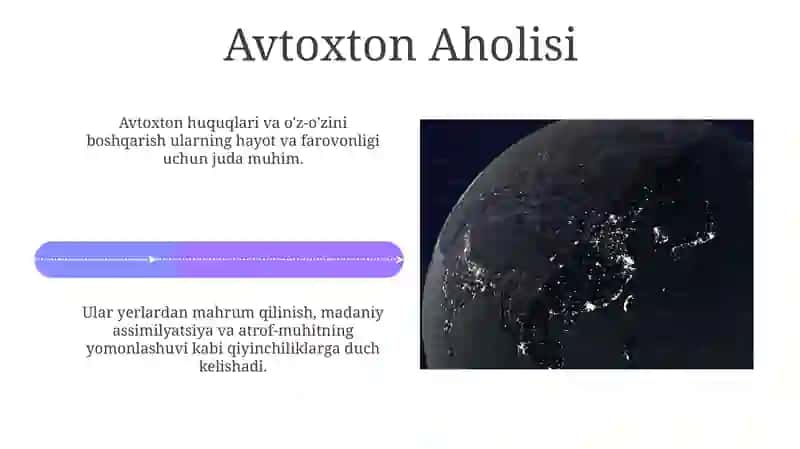 Avtoxton Aholisi

Avtoxton huquqlari va o'z-o'zini boshqarish ularning hayot va farovonligi uchun juda muhim.

Ular yerlardan mahrum qilinish, madaniy assimilyatsiya va atrof-muhitning yomonlashuvi kabi qiyinchiliklarga duch kelishadi.